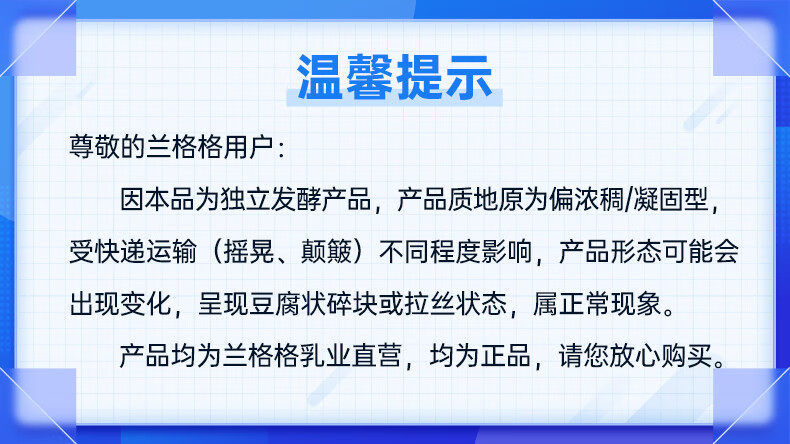 温馨提示

尊敬的兰格格用户：

因本品为独立发酵产品，产品质地原为偏浓稠/凝固型，受快递运输（摇晃、颠簸）不同程度影响，产品形态可能会出现变化，呈现豆腐状碎块或拉丝状态，属正常现象。

产品均为兰格格乳业直营，均为正品，请您放心购买。